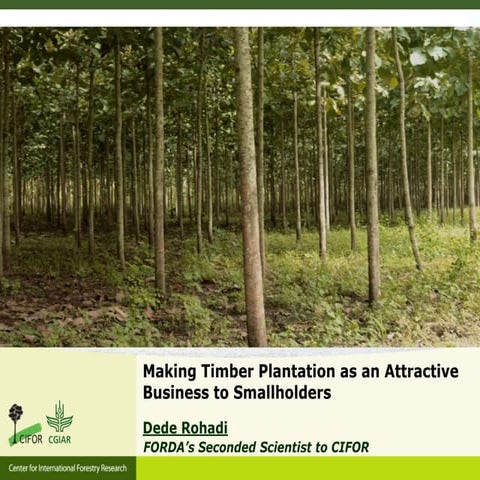 Making Timber Plantation as an Attractive Business to Smallholders

Dede Rohadi

FORDA's Seconded Scientist to CIFOR

CIFOR CGIAR

Center for International Forestry Research